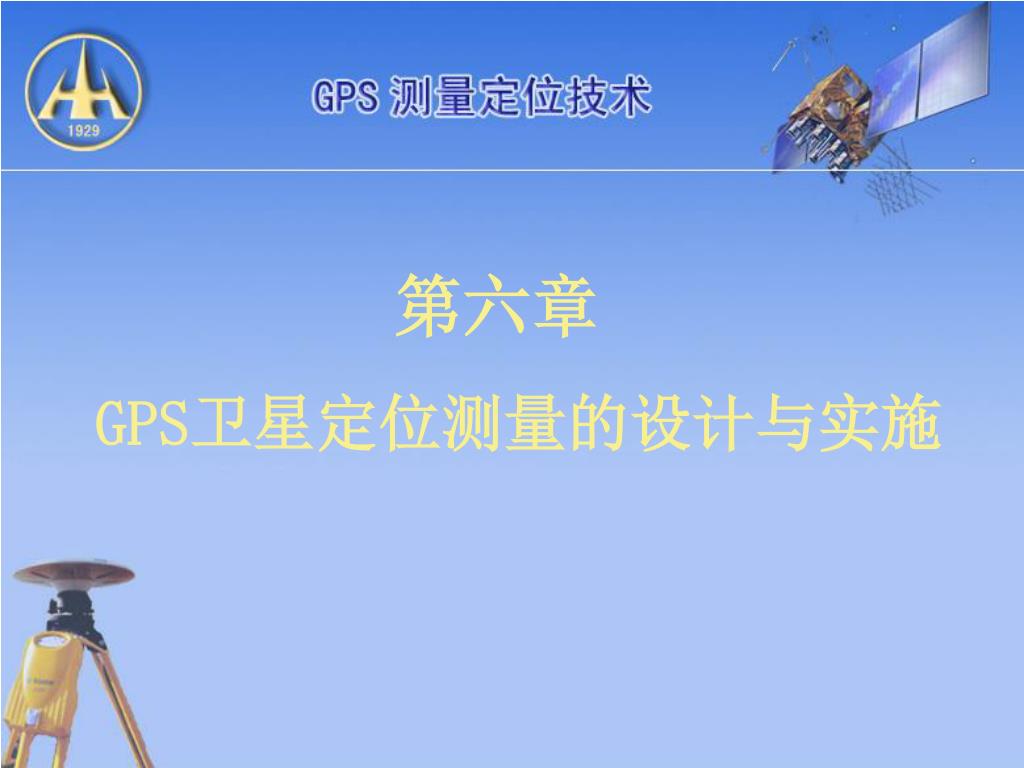 1929

GPS 测量定位技术

第六章

GPS卫星定位测量的设计与实施